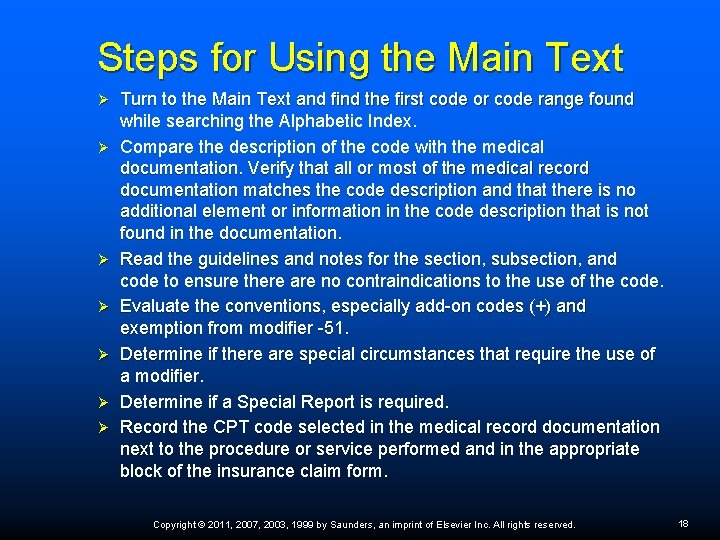 Steps for Using the Main Text

➢ Turn to the Main Text and find the first code or code range found while searching the Alphabetic Index.

➢ Compare the description of the code with the medical documentation. Verify that all or most of the medical record documentation matches the code description and that there is no additional element or information in the code description that is not found in the documentation.

➢ Read the guidelines and notes for the section, subsection, and code to ensure there are no contraindications to the use of the code.

➢ Evaluate the conventions, especially add-on codes (+) and exemption from modifier -51.

➢ Determine if there are special circumstances that require the use of a modifier.

➢ Determine if a Special Report is required.

➢ Record the CPT code selected in the medical record documentation next to the procedure or service performed and in the appropriate block of the insurance claim form.

Copyright © 2011, 2007, 2003, 1999 by Saunders, an imprint of Elsevier Inc. All rights reserved.

18